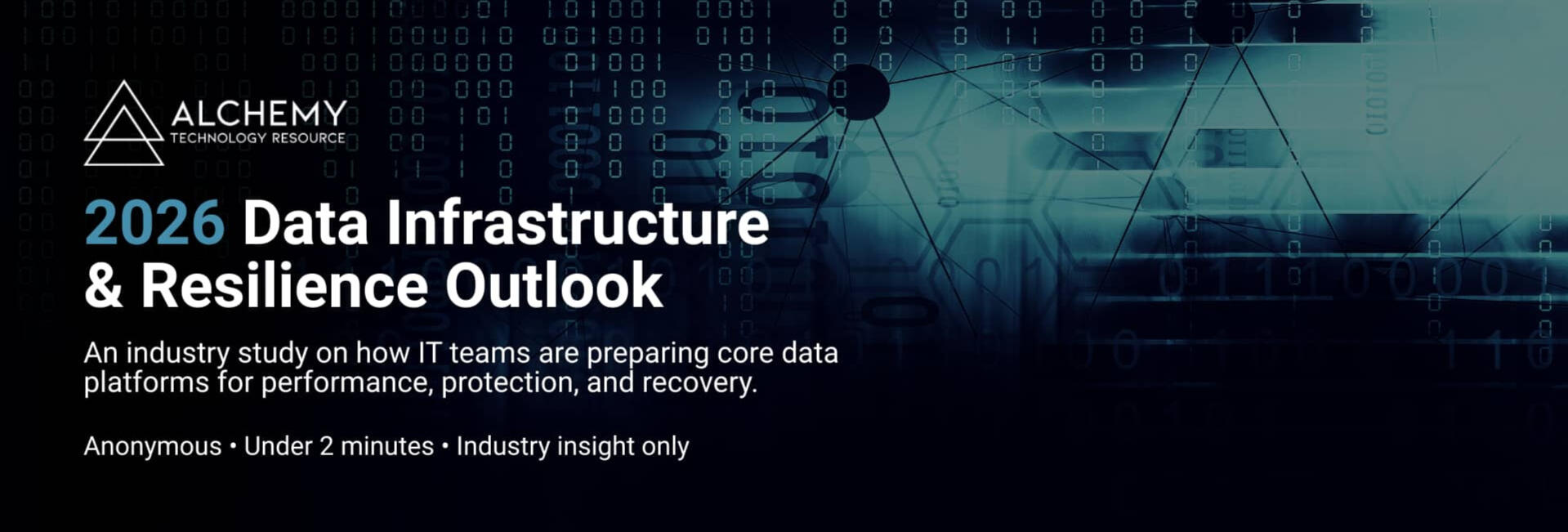 ALCHEMY
TECHNOLOGY RESOURCE

2026 Data Infrastructure & Resilience Outlook

An industry study on how IT teams are preparing core data platforms for performance, protection, and recovery.

Anonymous • Under 2 minutes • Industry insight only